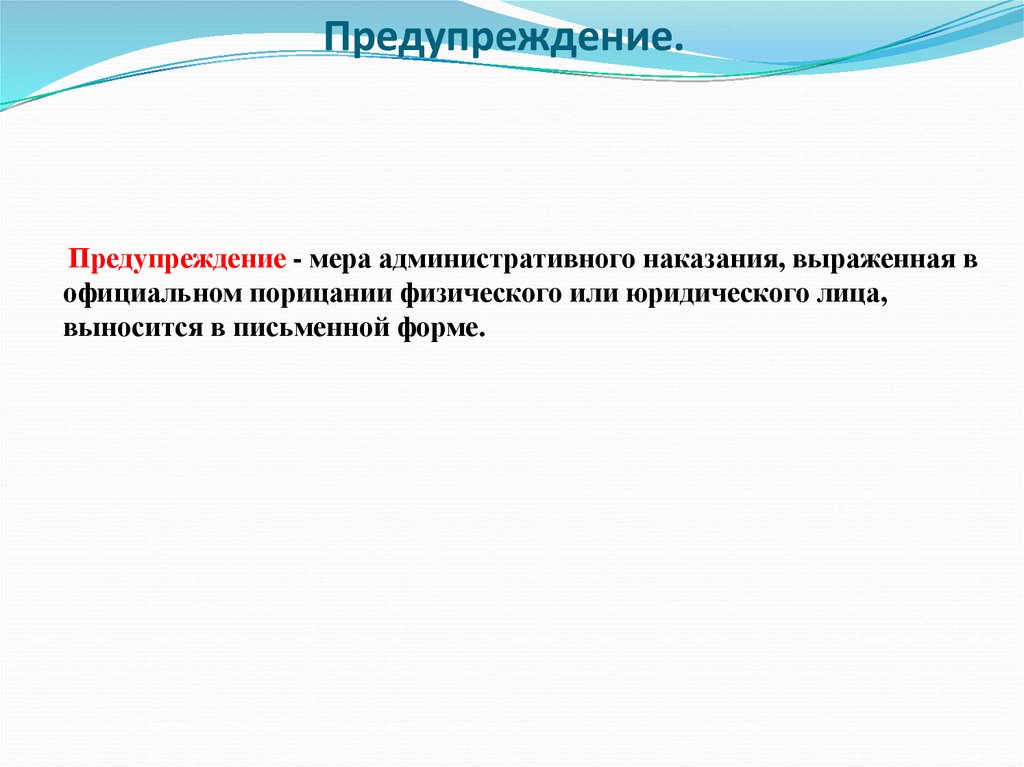 Предупреждение.

Предупреждение - мера административного наказания, выраженная в официальном порицании физического или юридического лица, выносится в письменной форме.